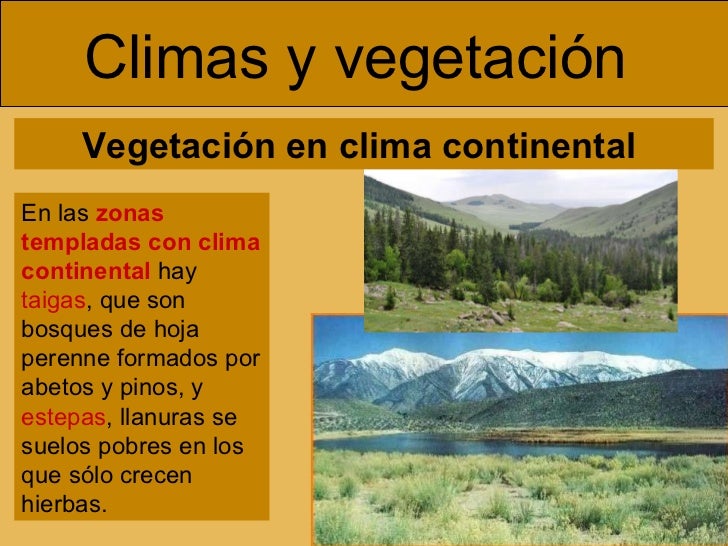 Climas y vegetación

Vegetación en clima continental

En las zonas templadas con clima continental hay taigas, que son bosques de hoja perenne formados por abetos y pinos, y estepas, llanuras se suelos pobres en los que sólo crecen hierbas.